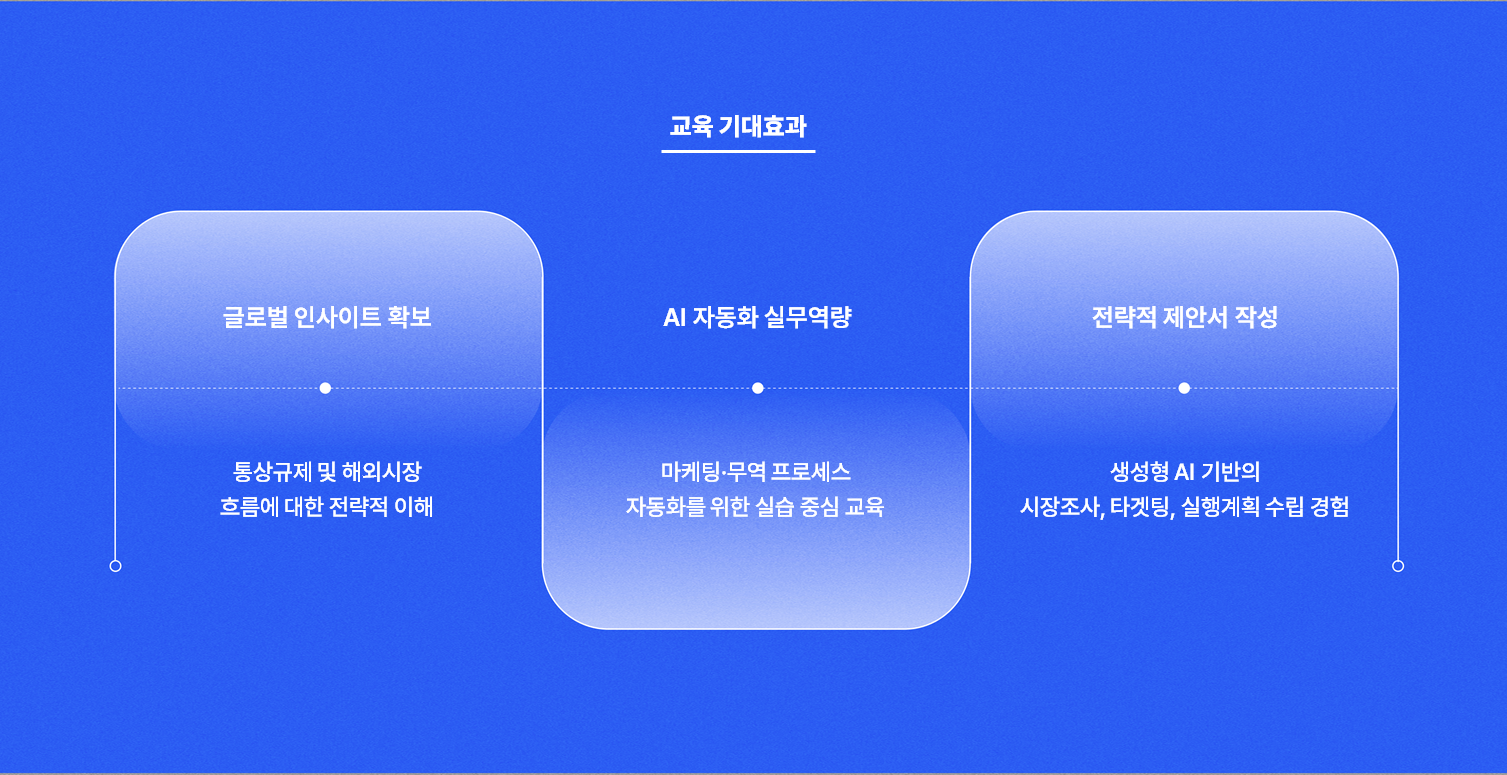 교육 기대효과

글로벌 인사이트 확보

통상규제 및 해외시장 흐름에 대한 전략적 이해

AI 자동화 실무역량

마케팅·무역 프로세스 자동화를 위한 실습 중심 교육

전략적 제안서 작성

생성형 AI 기반의 시장조사, 타겟팅, 실행계획 수립 경험